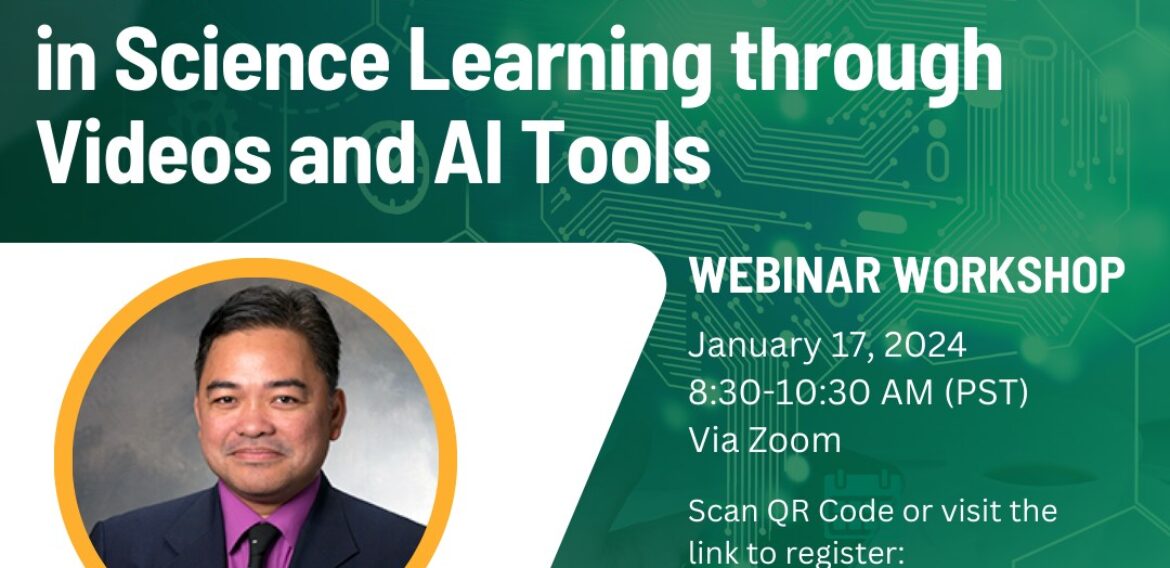 in Science Learning through Videos and AI Tools

WEBINAR WORKSHOP

January 17, 2024
8:30-10:30 AM (PST)
Via Zoom

Scan QR Code or visit the link to register: